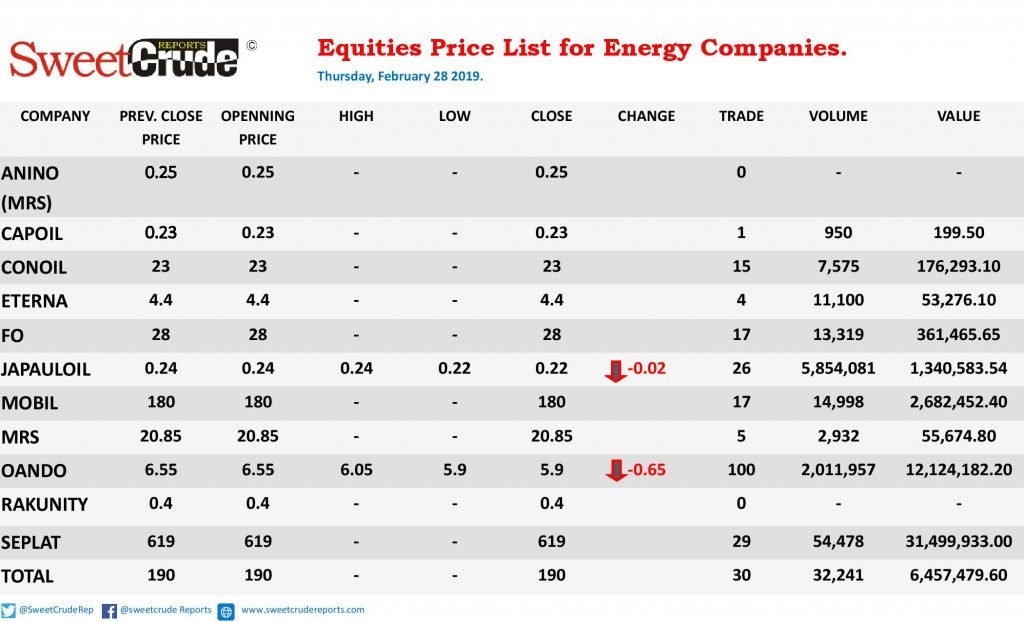 SweetCrude REPORTS ©

Equities Price List for Energy Companies.

Thursday, February 28 2019.

| COMPANY | PREV. CLOSE PRICE | OPENNING PRICE | HIGH | LOW | CLOSE | CHANGE | TRADE | VOLUME | VALUE |
|---|---|---|---|---|---|---|---|---|---|
| ANINO (MRS) | 0.25 | 0.25 | - | - | 0.25 | | 0 | - | - |
| CAPOIL | 0.23 | 0.23 | - | - | 0.23 | | 1 | 950 | 199.50 |
| CONOIL | 23 | 23 | - | - | 23 | | 15 | 7,575 | 176,293.10 |
| ETERNA | 4.4 | 4.4 | - | - | 4.4 | | 4 | 11,100 | 53,276.10 |
| FO | 28 | 28 | - | - | 28 | | 17 | 13,319 | 361,465.65 |
| JAPAULOIL | 0.24 | 0.24 | 0.24 | 0.22 | 0.22 | -0.02 | 26 | 5,854,081 | 1,340,583.54 |
| MOBIL | 180 | 180 | - | - | 180 | | 17 | 14,998 | 2,682,452.40 |
| MRS | 20.85 | 20.85 | - | - | 20.85 | | 5 | 2,932 | 55,674.80 |
| OANDO | 6.55 | 6.55 | 6.05 | 5.9 | 5.9 | -0.65 | 100 | 2,011,957 | 12,124,182.20 |
| RAKUNITY | 0.4 | 0.4 | - | - | 0.4 | | 0 | - | - |
| SEPLAT | 619 | 619 | - | - | 619 | | 29 | 54,478 | 31,499,933.00 |
| TOTAL | 190 | 190 | - | - | 190 | | 30 | 32,241 | 6,457,479.60 |

@SweetCrudeRep @sweetcrude Reports www.sweetcrudereports.com